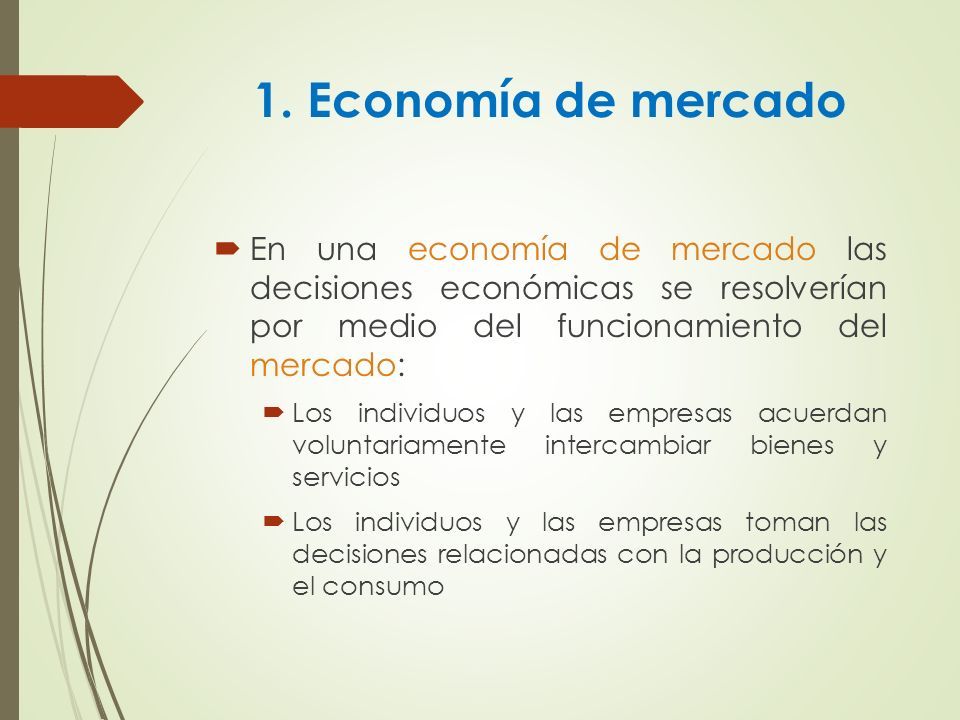 1. Economía de mercado

En una economía de mercado las decisiones económicas se resolverían por medio del funcionamiento del mercado:

Los individuos y las empresas acuerdan voluntariamente intercambiar bienes y servicios

Los individuos y las empresas toman las decisiones relacionadas con la producción y el consumo